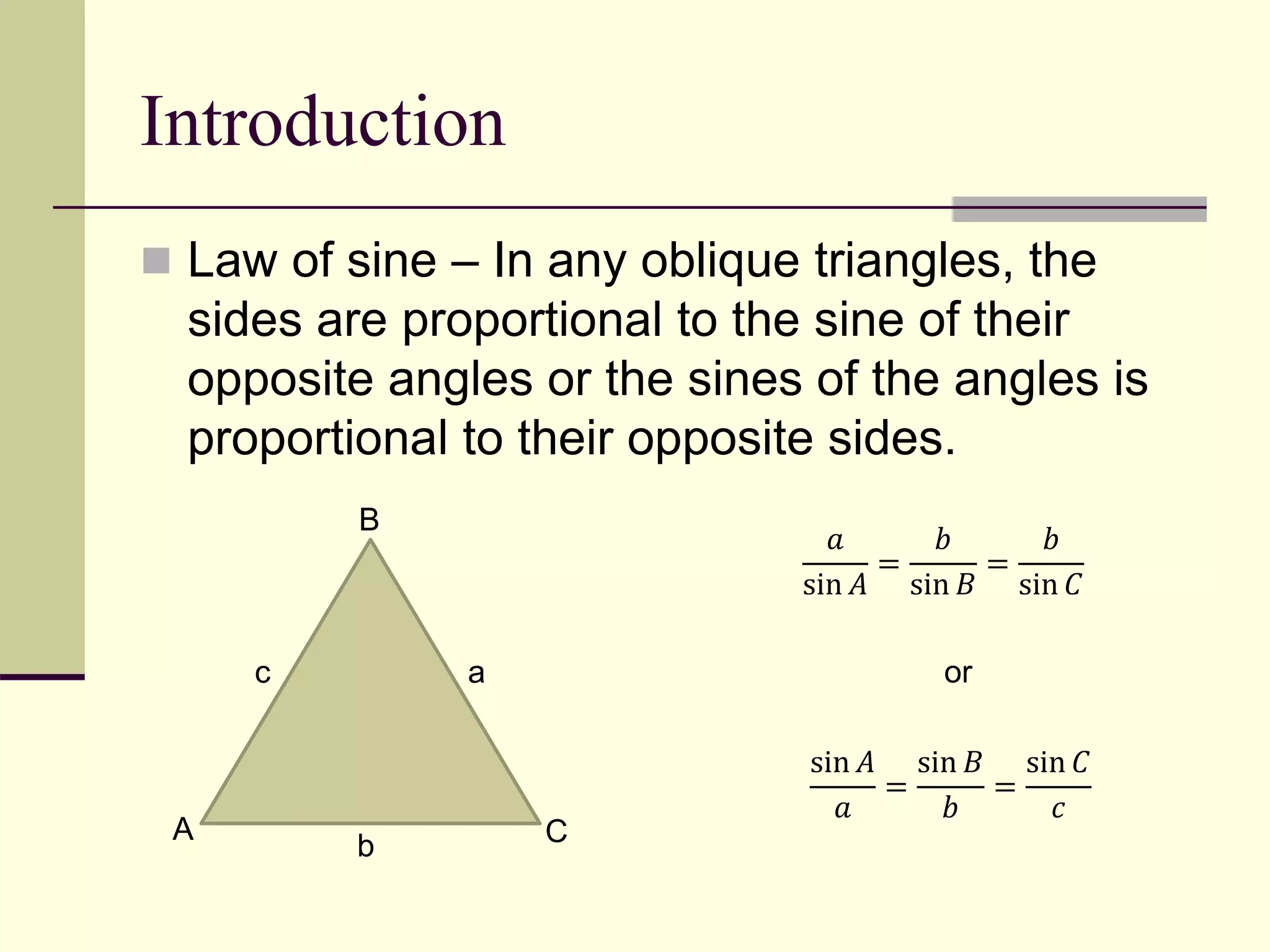 Introduction

Law of sine – In any oblique triangles, the sides are proportional to the sine of their opposite angles or the sines of the angles is proportional to their opposite sides.

B

c

a

A

b

C

$\frac{a}{\sin A} = \frac{b}{\sin B} = \frac{b}{\sin C}$

or

$\frac{\sin A}{a} = \frac{\sin B}{b} = \frac{\sin C}{c}$